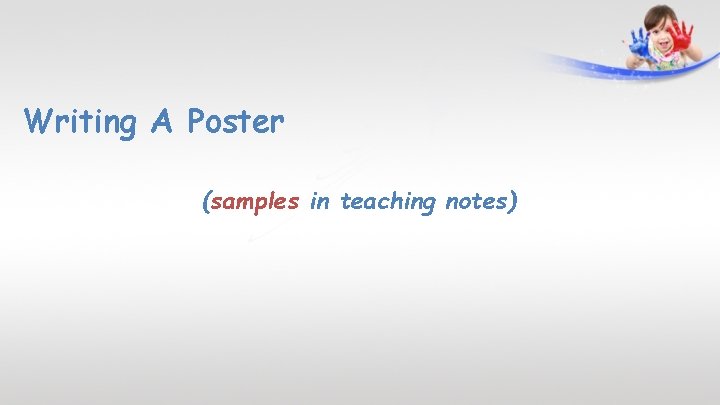 Writing A Poster

(samples in teaching notes)